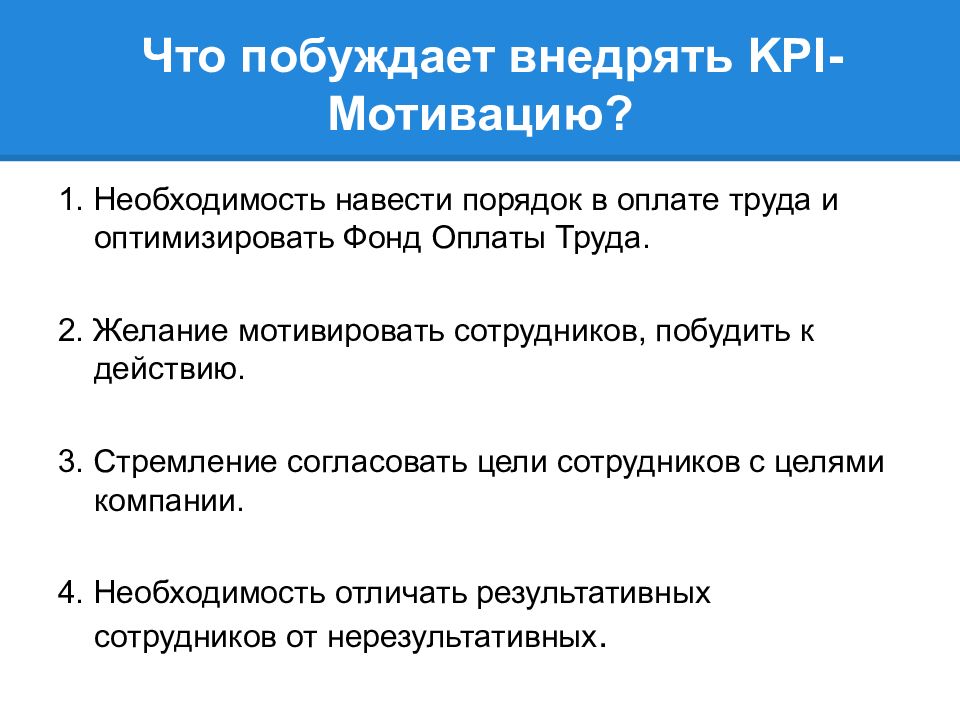 Что побуждает внедрять KPI-Мотивацию?

1. Необходимость навести порядок в оплате труда и оптимизировать Фонд Оплаты Труда.

2. Желание мотивировать сотрудников, побудить к действию.

3. Стремление согласовать цели сотрудников с целями компании.

4. Необходимость отличать результативных сотрудников от нерезультативных.